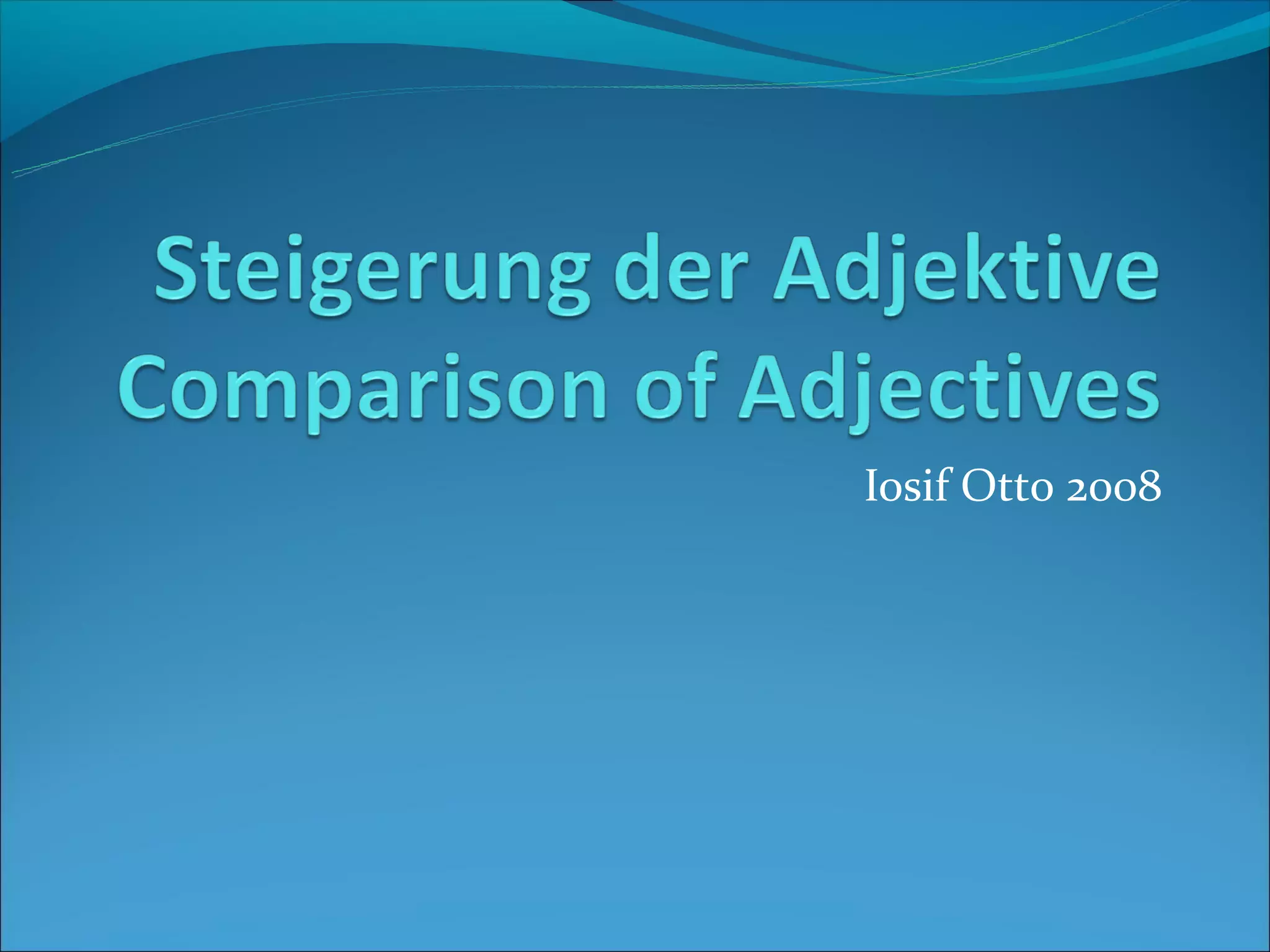 Steigerung der Adjektive
Comparison of Adjectives

Iosif Otto 2008